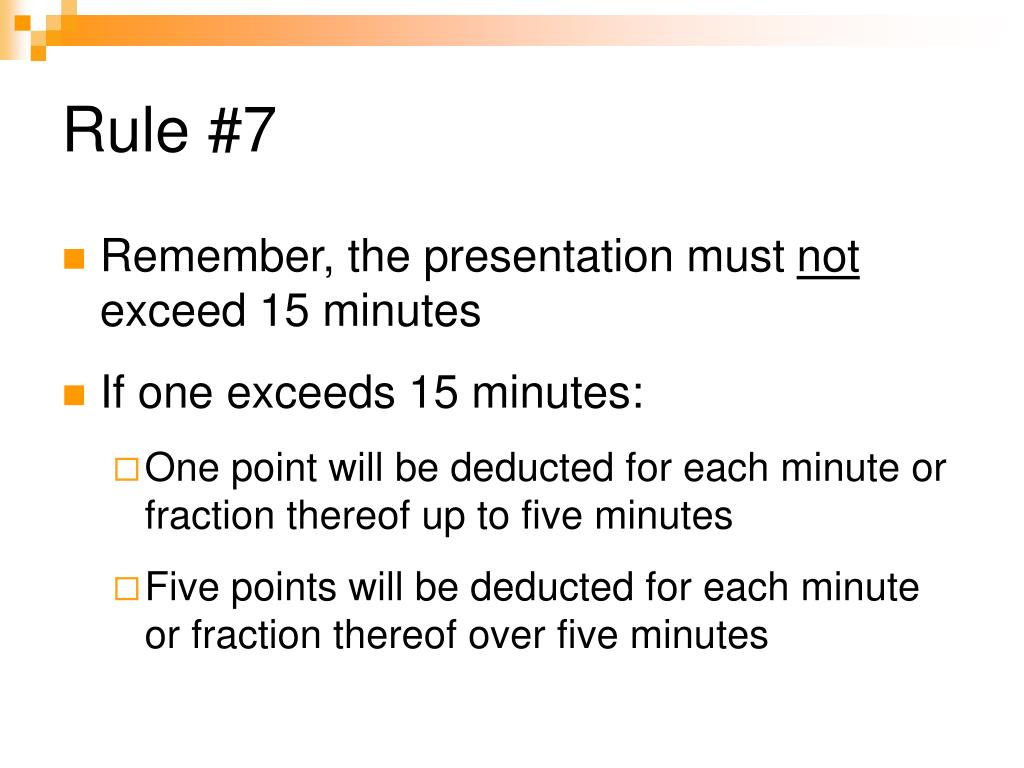 Rule #7

Remember, the presentation must not exceed 15 minutes

If one exceeds 15 minutes:

One point will be deducted for each minute or fraction thereof up to five minutes

Five points will be deducted for each minute or fraction thereof over five minutes